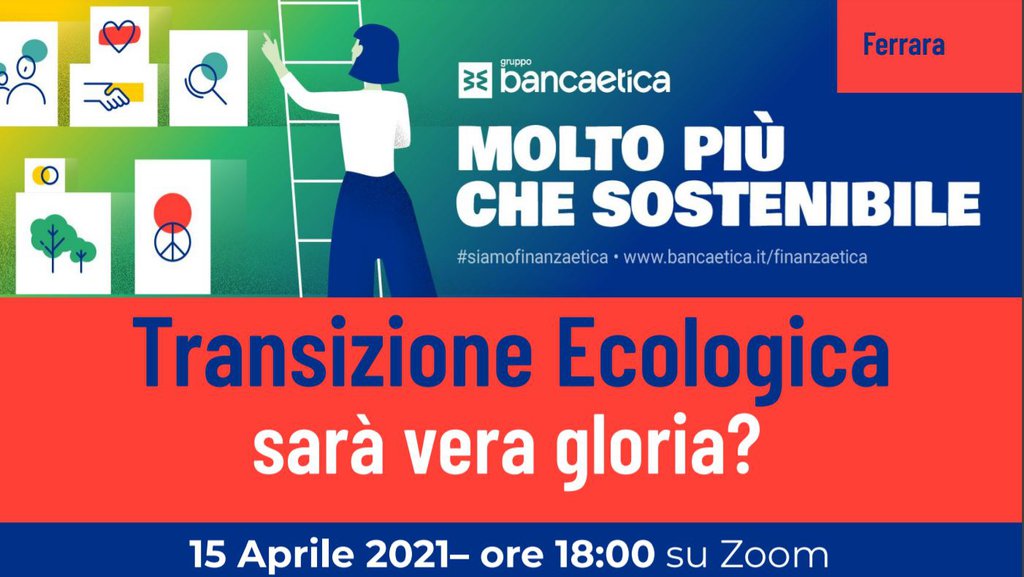 Ferrara

gruppo
bancaetica

MOLTO PIÙ
CHE SOSTENIBILE

#siamofinanzaetica • www.bancaetica.it/finanzaetica

Transizione Ecologica
sarà vera gloria?

15 Aprile 2021– ore 18:00 su Zoom